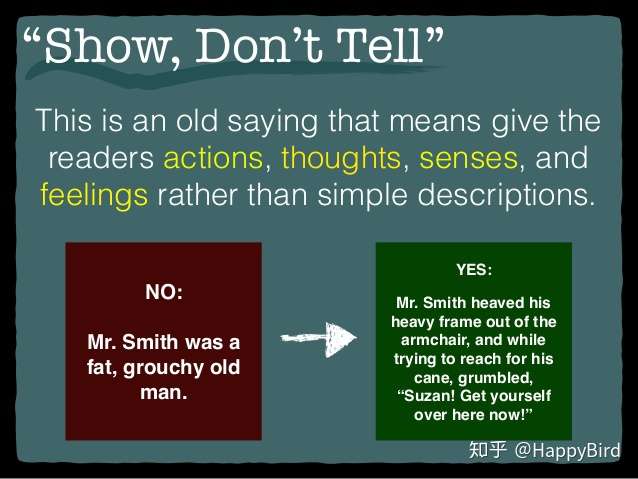 “Show, Don’t Tell”

This is an old saying that means give the readers actions, thoughts, senses, and feelings rather than simple descriptions.

NO:

Mr. Smith was a fat, grouchy old man.

YES:

Mr. Smith heaved his heavy frame out of the armchair, and while trying to reach for his cane, grumbled, “Suzan! Get yourself over here now!”

知乎 @HappyBird